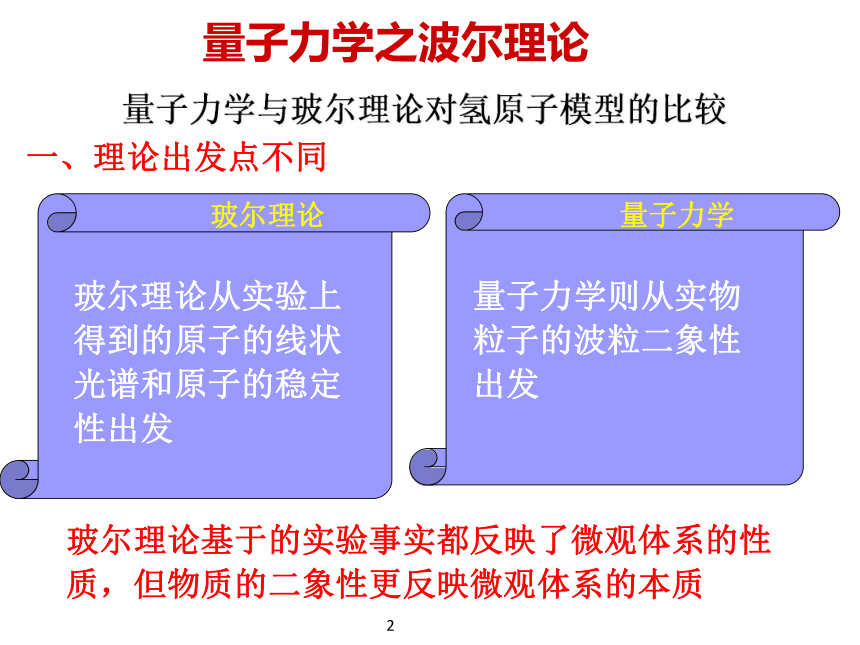 量子力学之波尔理论

量子力学与玻尔理论对氢原子模型的比较

一、理论出发点不同

玻尔理论

玻尔理论从实验上得到的原子的线状光谱和原子的稳定性出发

量子力学

量子力学则从实物粒子的波粒二象性出发

玻尔理论基于的实验事实都反映了微观体系的性质，但物质的二象性更反映微观体系的本质

2